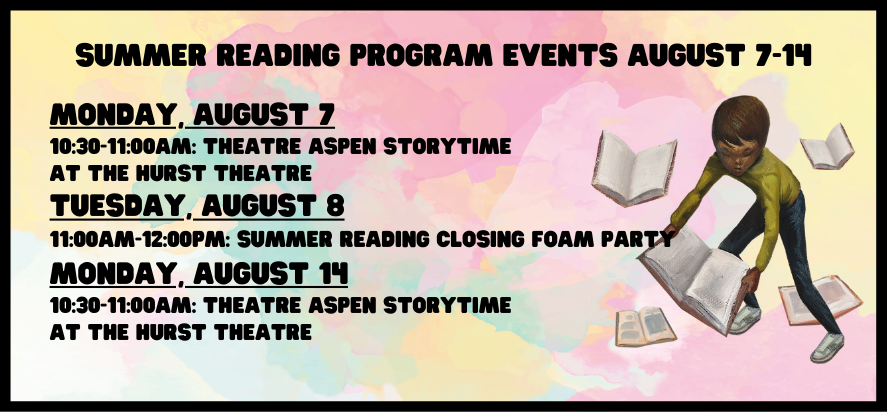 SUMMER READING PROGRAM EVENTS AUGUST 7-14

MONDAY, AUGUST 7
10:30-11:00AM: THEATRE ASPEN STORYTIME AT THE HURST THEATRE

TUESDAY, AUGUST 8
11:00AM-12:00PM: SUMMER READING CLOSING FOAM PARTY

MONDAY, AUGUST 14
10:30-11:00AM: THEATRE ASPEN STORYTIME AT THE HURST THEATRE